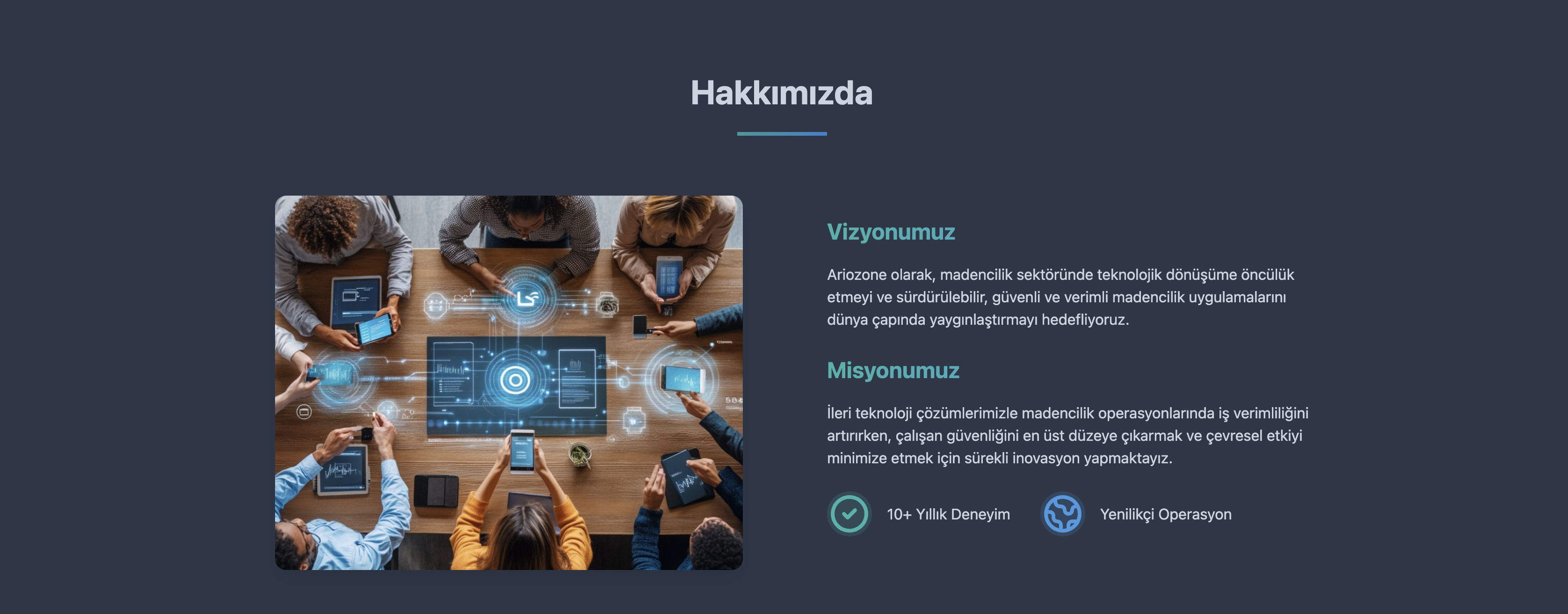 Hakkımızda

Vizyonumuz

Ariozone olarak, madencilik sektöründe teknolojik dönüşüme öncülük etmeyi ve sürdürülebilir, güvenli ve verimli madencilik uygulamalarını dünya çapında yaygınlaştırmayı hedefliyoruz.

Misyonumuz

İleri teknoloji çözümlerimizle madencilik operasyonlarında iş verimliliğini artırırken, çalışan güvenliğini en üst düzeye çıkarmak ve çevresel etkiyi minimize etmek için sürekli inovasyon yapmaktayız.

10+ Yıllık Deneyim

Yenilikçi Operasyon